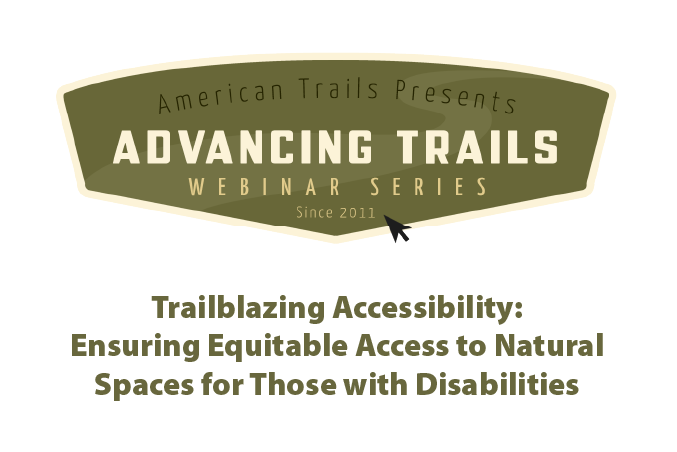 American Trails Presents
ADVANCING TRAILS
WEBINAR SERIES
Since 2011

Trailblazing Accessibility:
Ensuring Equitable Access to Natural Spaces for Those with Disabilities